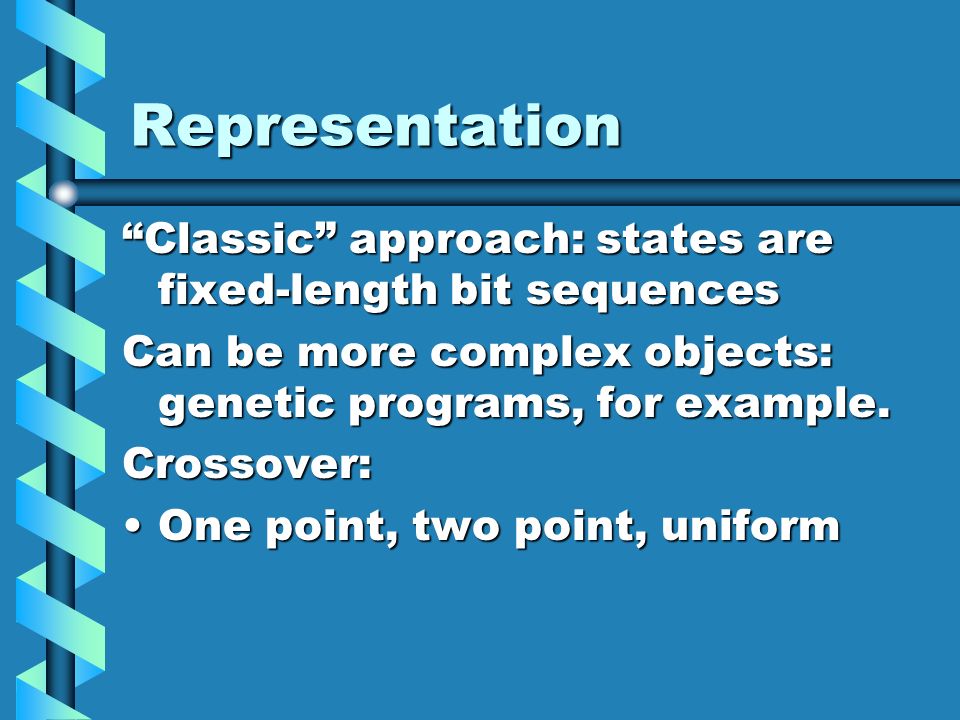 Representation

“Classic” approach: states are fixed-length bit sequences

Can be more complex objects: genetic programs, for example.

Crossover:

• One point, two point, uniform